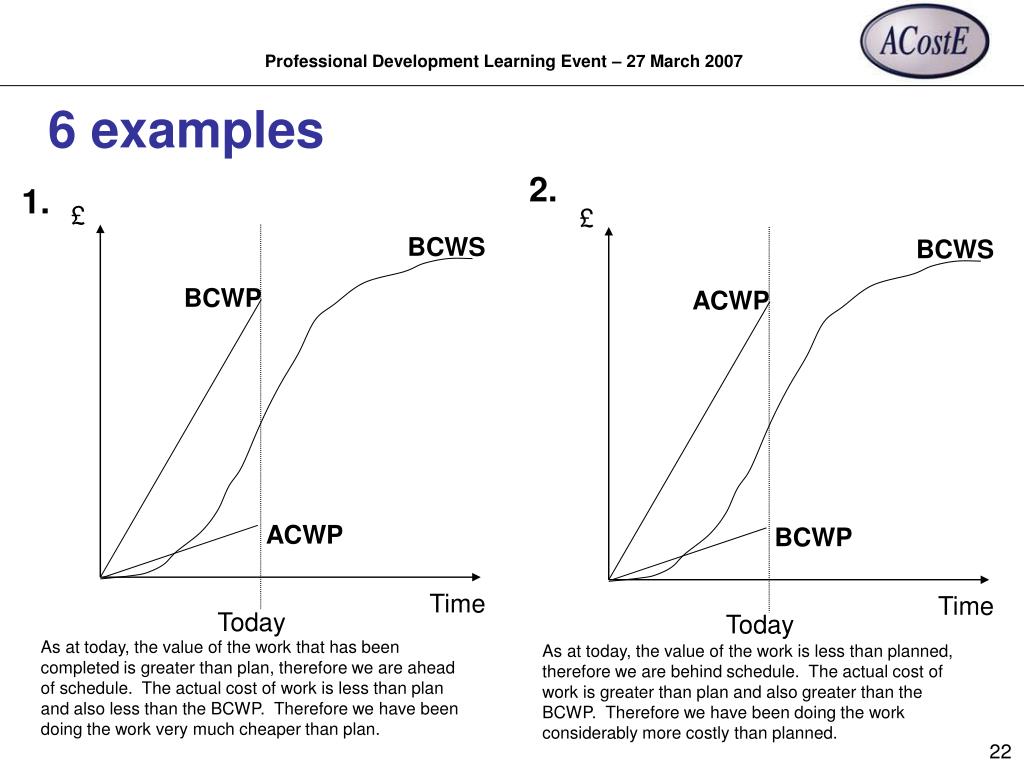 Professional Development Learning Event – 27 March 2007

ACostE

6 examples

1.

£

BCWS

BCWP

ACWP

Time

Today

As at today, the value of the work that has been completed is greater than plan, therefore we are ahead of schedule. The actual cost of work is less than plan and also less than the BCWP. Therefore we have been doing the work very much cheaper than plan.

2.

£

BCWS

ACWP

BCWP

Time

Today

As at today, the value of the work is less than planned, therefore we are behind schedule. The actual cost of work is greater than plan and also greater than the BCWP. Therefore we have been doing the work considerably more costly than planned.

22